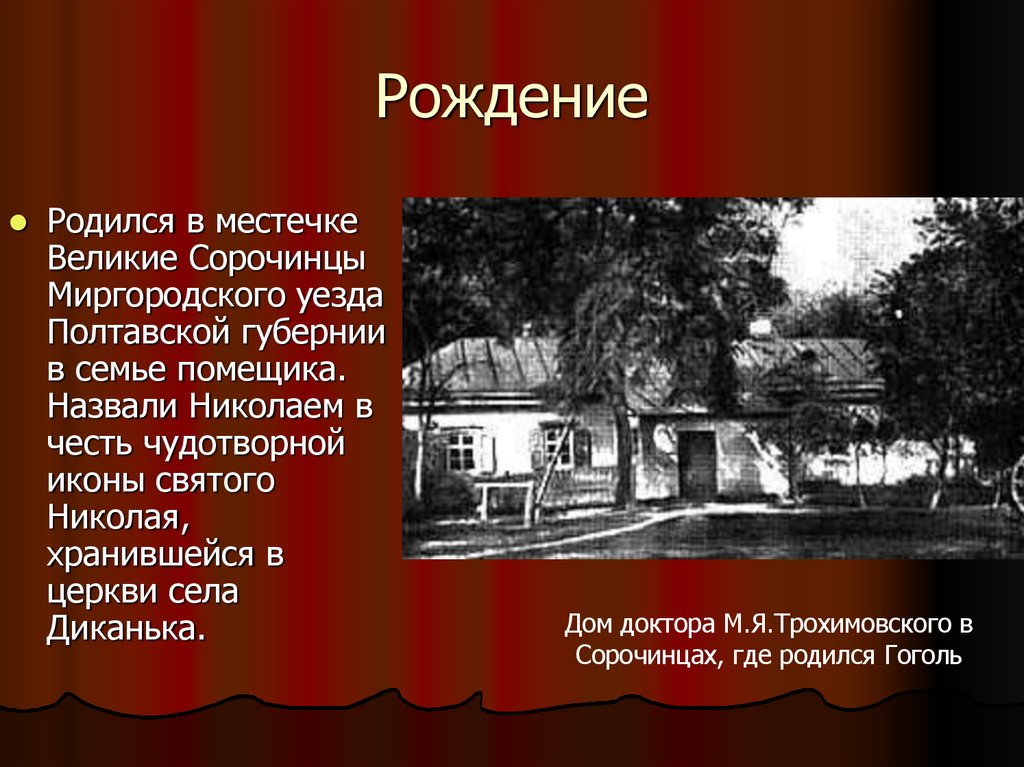 Рождение

Родился в местечке Великие Сорочинцы Миргородского уезда Полтавской губернии в семье помещика. Назвали Николаем в честь чудотворной иконы святого Николая, хранившейся в церкви села Диканька.

Дом доктора М.Я.Трохимовского в Сорочинцах, где родился Гоголь